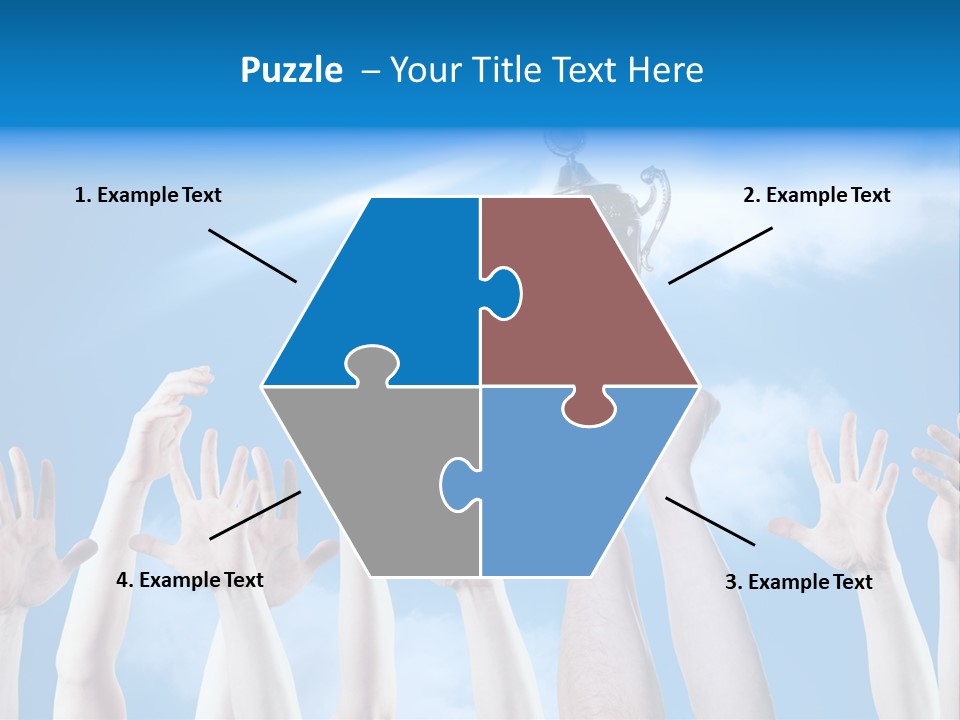 Puzzle – Your Title Text Here

1. Example Text

2. Example Text

4. Example Text

3. Example Text